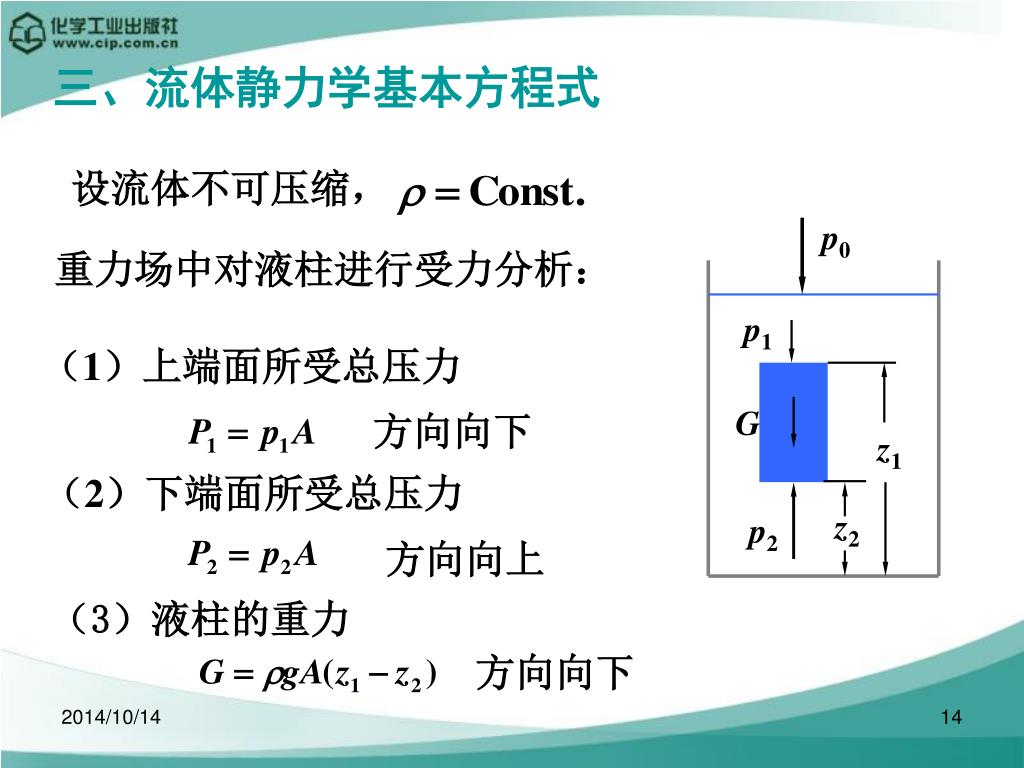 化学工业出版社
www.cip.com.cn

三、流体静力学基本方程式

设流体不可压缩，$\rho = \text{Const.}$

重力场中对液柱进行受力分析：

（1）上端面所受总压力

$P_1 = p_1 A$　方向向下

（2）下端面所受总压力

$P_2 = p_2 A$　方向向上

（3）液柱的重力

$G = \rho g A(z_1 - z_2)$　方向向下

$p_0$
$p_1$
$G$
$z_1$
$p_2$
$z_2$

2014/10/14

14